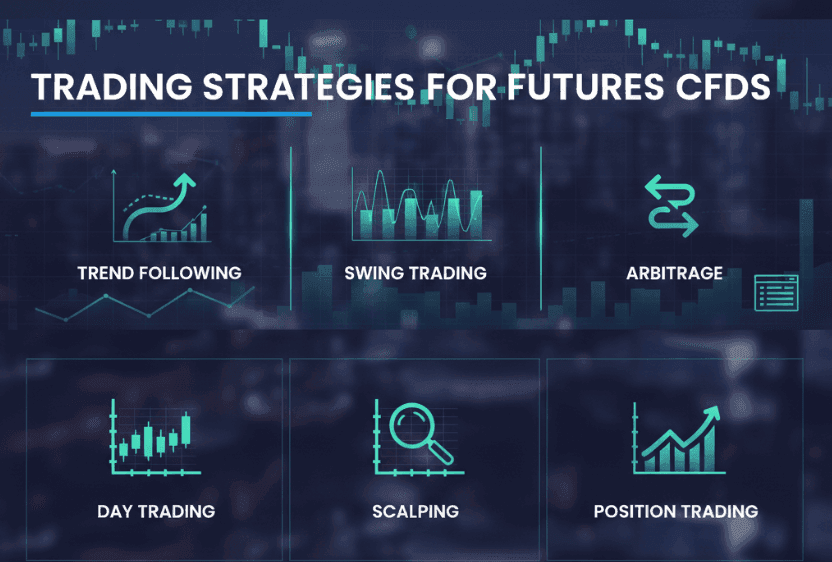 TRADING STRATEGIES FOR FUTURES CFDS

TREND FOLLOWING

SWING TRADING

ARBITRAGE

DAY TRADING

SCALPING

POSITION TRADING